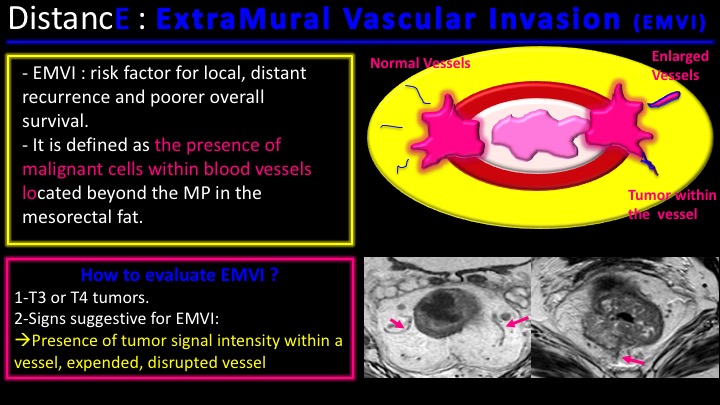 DistancE : ExtraMural Vascular Invasion (EMVI)

- EMVI : risk factor for local, distant recurrence and poorer overall survival.
- It is defined as the presence of malignant cells within blood vessels located beyond the MP in the mesorectal fat.

Normal Vessels

Enlarged Vessels

Tumor within the vessel

How to evaluate EMVI ?
1-T3 or T4 tumors.
2-Signs suggestive for EMVI:
→Presence of tumor signal intensity within a vessel, expended, disrupted vessel